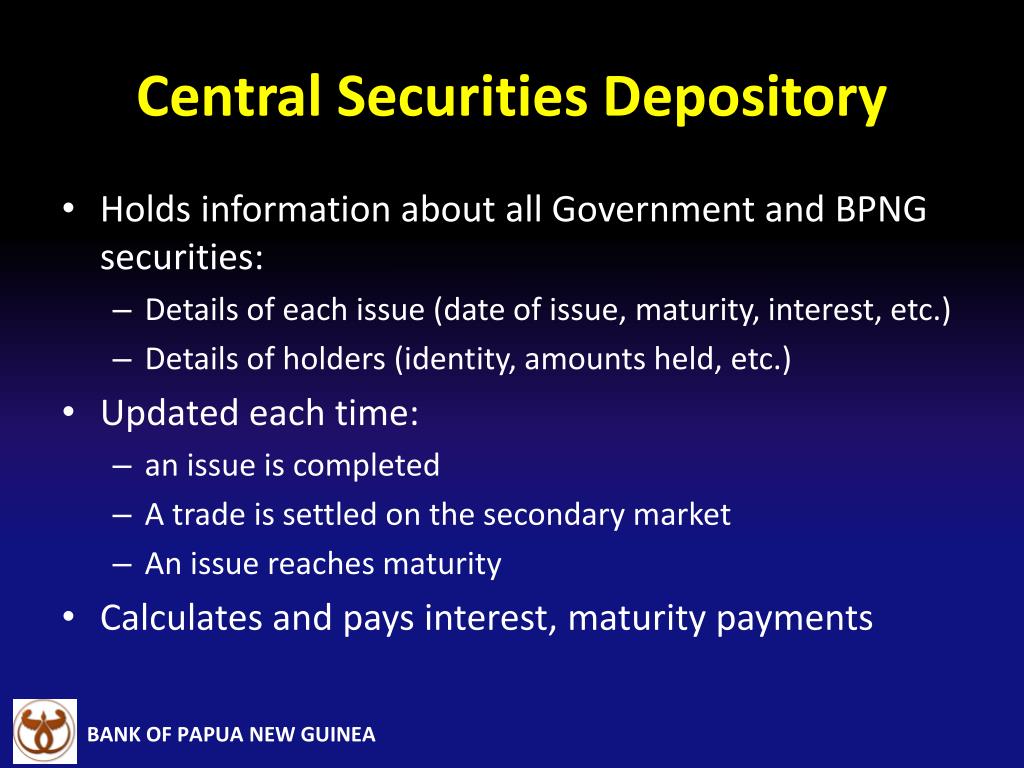 Central Securities Depository

• Holds information about all Government and BPNG securities:
– Details of each issue (date of issue, maturity, interest, etc.)
– Details of holders (identity, amounts held, etc.)

• Updated each time:
– an issue is completed
– A trade is settled on the secondary market
– An issue reaches maturity

• Calculates and pays interest, maturity payments

BANK OF PAPUA NEW GUINEA